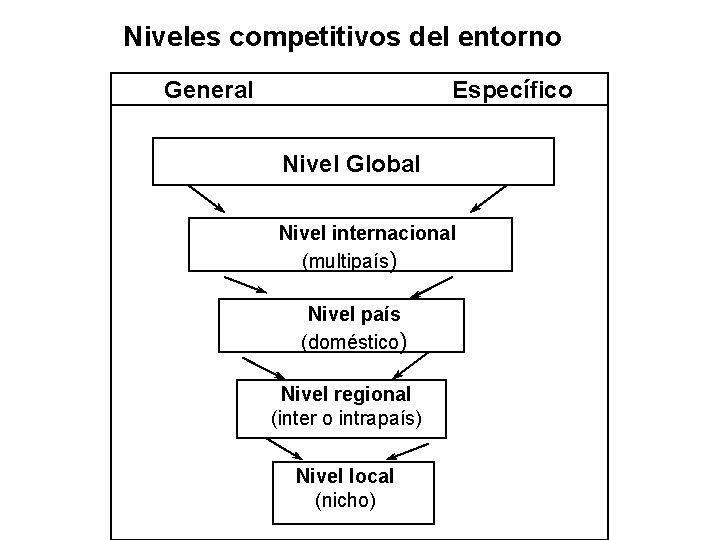 Niveles competitivos del entorno

General

Específico

Nivel Global

Nivel internacional
(multipaís)

Nivel país
(doméstico)

Nivel regional
(inter o intrapaís)

Nivel local
(nicho)